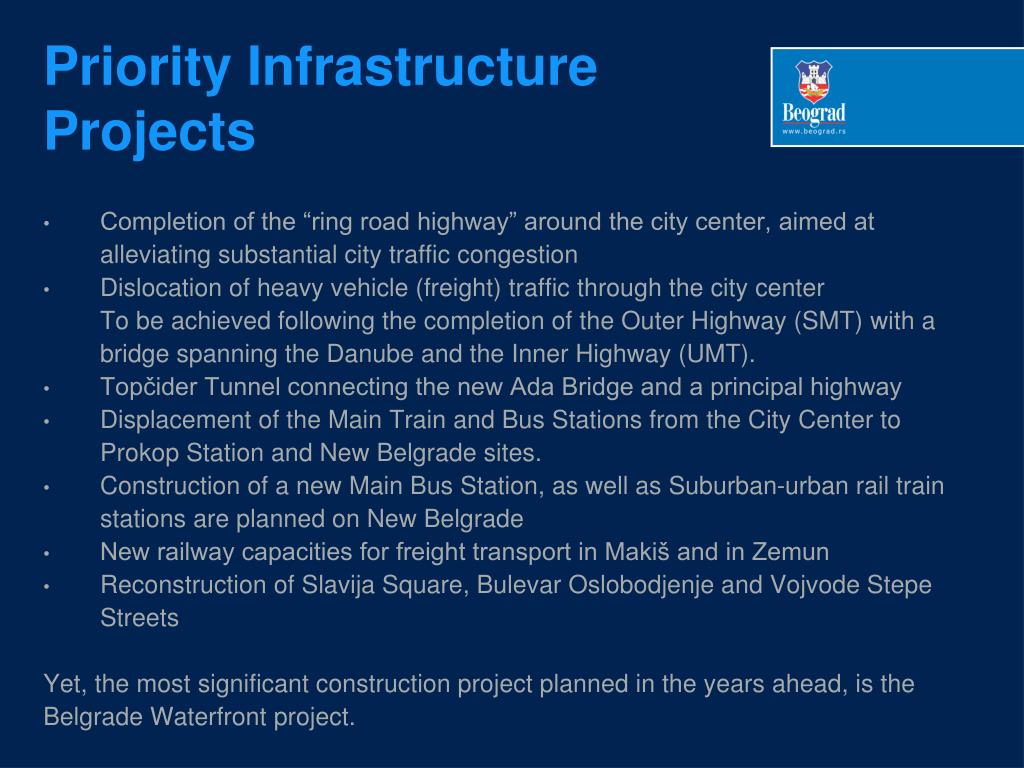 Priority Infrastructure Projects

Beograd
www.beograd.rs

• Completion of the “ring road highway” around the city center, aimed at alleviating substantial city traffic congestion
• Dislocation of heavy vehicle (freight) traffic through the city center
To be achieved following the completion of the Outer Highway (SMT) with a bridge spanning the Danube and the Inner Highway (UMT).
• Topčider Tunnel connecting the new Ada Bridge and a principal highway
• Displacement of the Main Train and Bus Stations from the City Center to Prokop Station and New Belgrade sites.
• Construction of a new Main Bus Station, as well as Suburban-urban rail train stations are planned on New Belgrade
• New railway capacities for freight transport in Makiš and in Zemun
• Reconstruction of Slavija Square, Bulevar Oslobodjenje and Vojvode Stepe Streets

Yet, the most significant construction project planned in the years ahead, is the Belgrade Waterfront project.